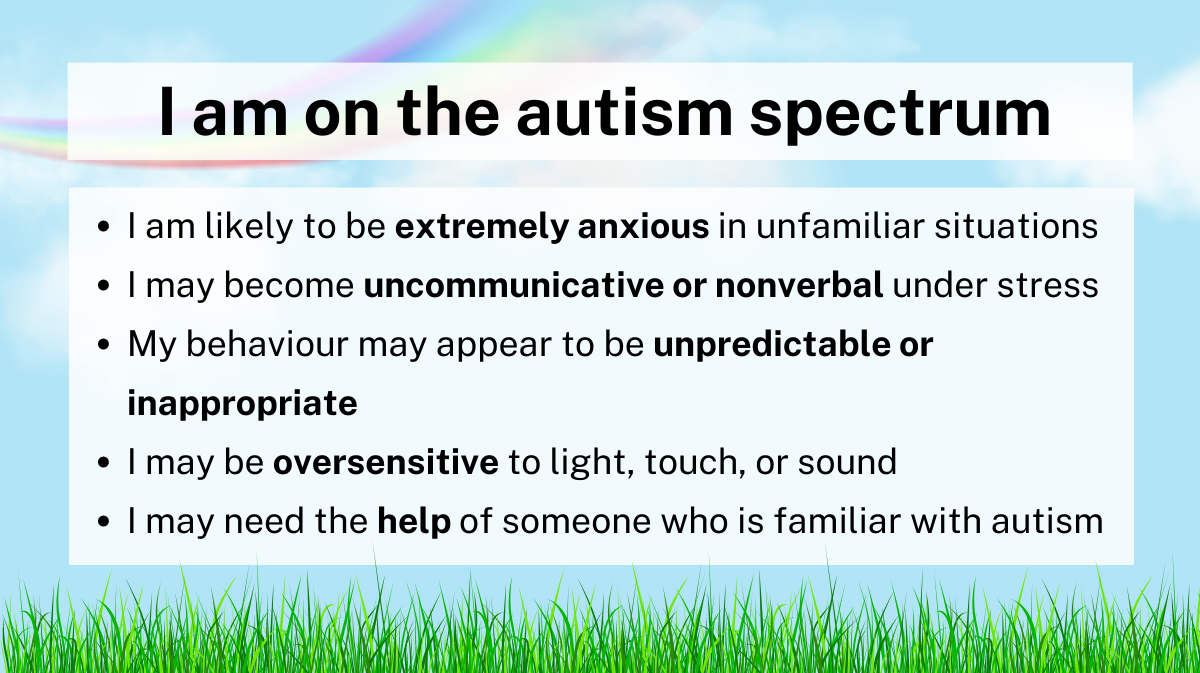 I am on the autism spectrum

• I am likely to be extremely anxious in unfamiliar situations
• I may become uncommunicative or nonverbal under stress
• My behaviour may appear to be unpredictable or inappropriate
• I may be oversensitive to light, touch, or sound
• I may need the help of someone who is familiar with autism